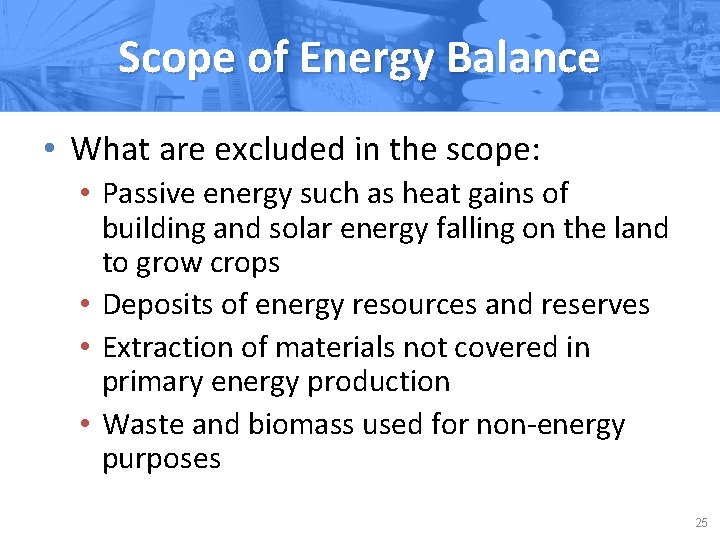 Scope of Energy Balance

• What are excluded in the scope:
  • Passive energy such as heat gains of building and solar energy falling on the land to grow crops
  • Deposits of energy resources and reserves
  • Extraction of materials not covered in primary energy production
  • Waste and biomass used for non-energy purposes

25